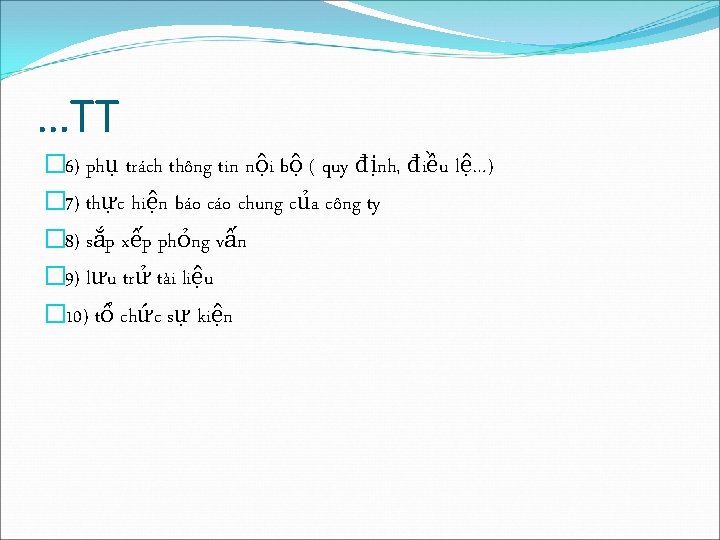 …TT

6) phụ trách thông tin nội bộ ( quy định, điều lệ…)

7) thực hiện báo cáo chung của công ty

8) sắp xếp phỏng vấn

9) lưu trử tài liệu

10) tổ chức sự kiện